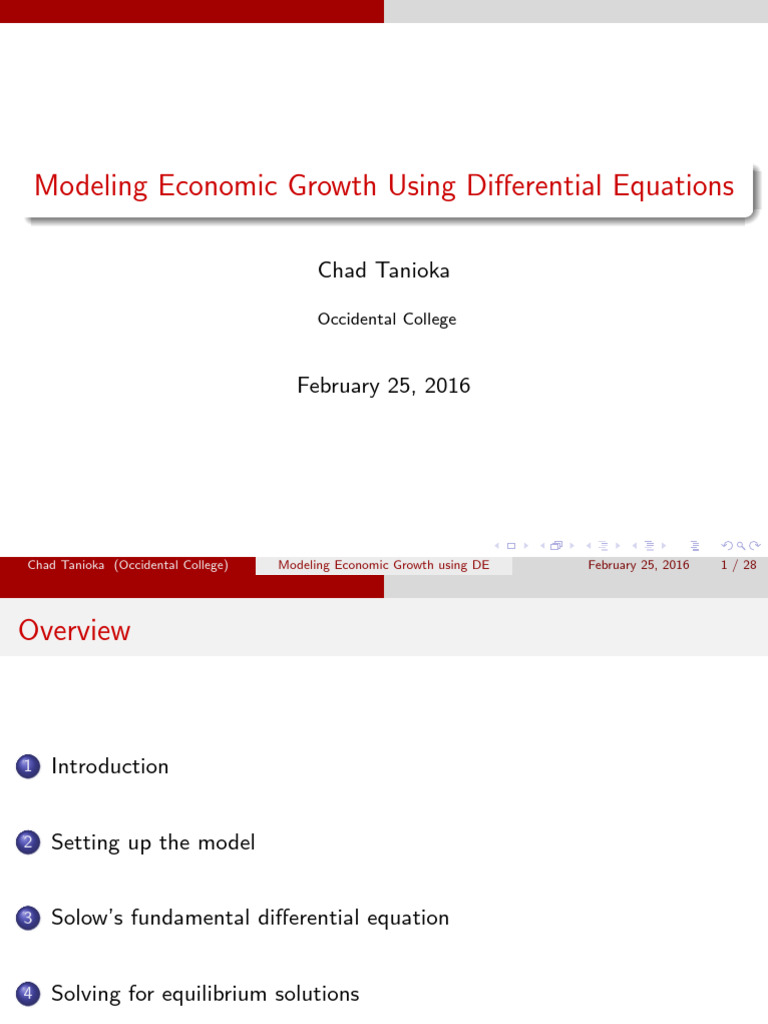 Modeling Economic Growth Using Differential Equations

Chad Tanioka

Occidental College

February 25, 2016

Chad Tanioka (Occidental College) Modeling Economic Growth using DE February 25, 2016 1 / 28

Overview

1 Introduction

2 Setting up the model

3 Solow's fundamental differential equation

4 Solving for equilibrium solutions